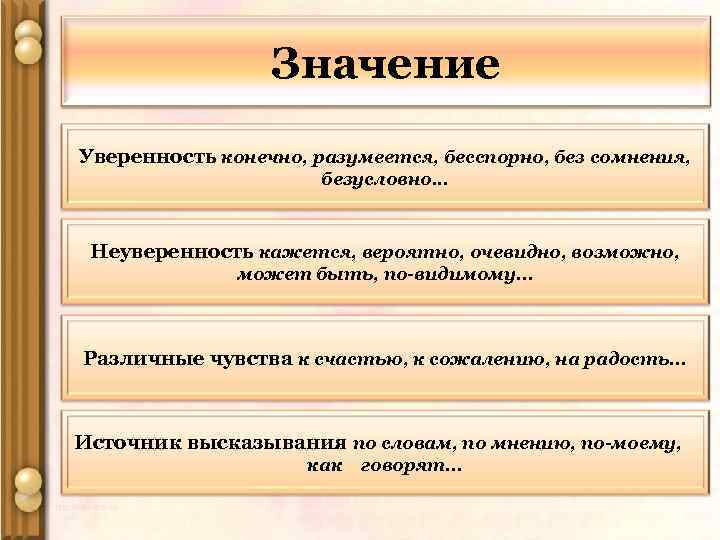 Значение

Уверенность конечно, разумеется, бесспорно, без сомнения, безусловно…

Неуверенность кажется, вероятно, очевидно, возможно, может быть, по-видимому…

Различные чувства к счастью, к сожалению, на радость…

Источник высказывания по словам, по мнению, по-моему, как говорят…